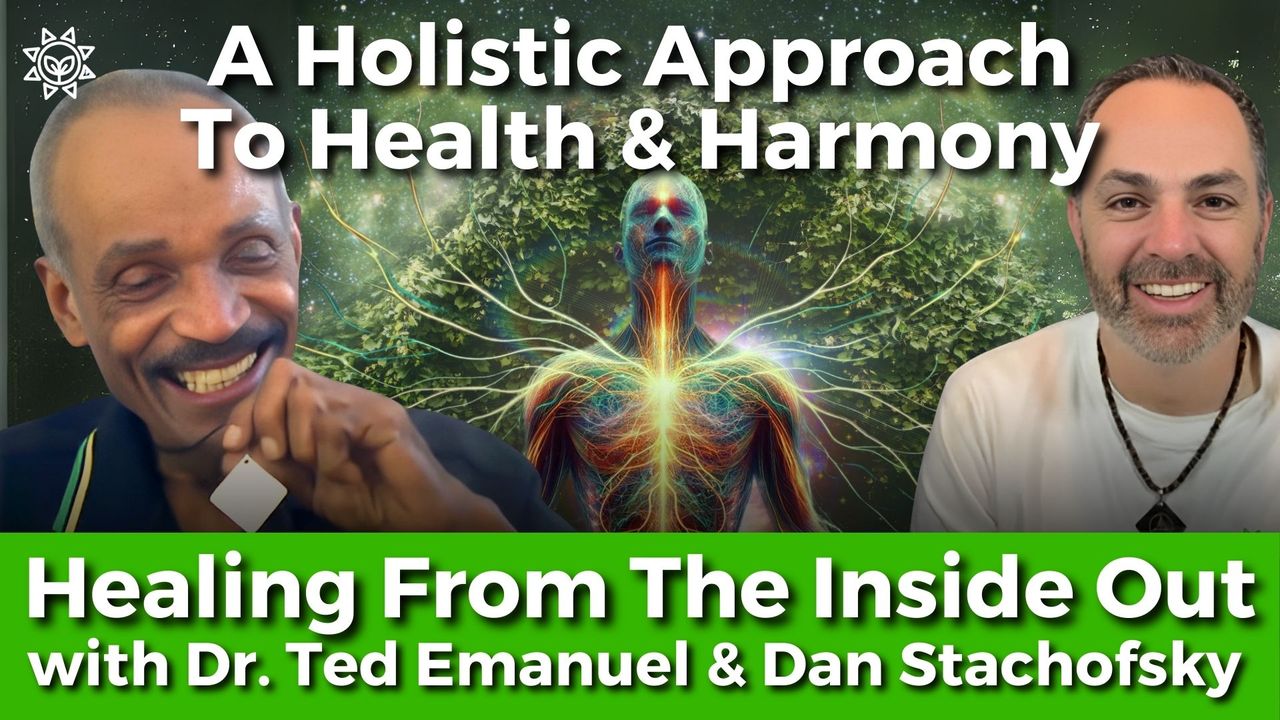 A Holistic Approach To Health & Harmony

Healing From The Inside Out with Dr. Ted Emanuel & Dan Stachofsky